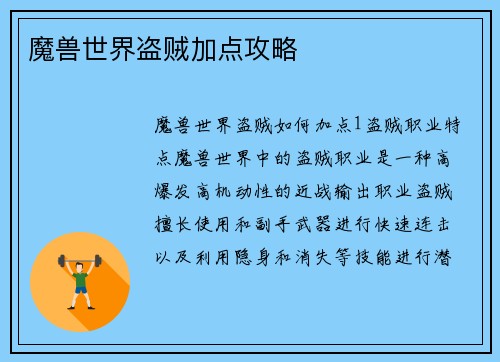 魔兽世界盗贼加点攻略

魔兽世界盗贼如何加点1盗贼职业特点魔兽世界中的盗贼职业是一种高爆发高机动性的近战输出职业盗贼擅长使用和副手武器进行快速连击以及利用隐身和消失等技能进行潜